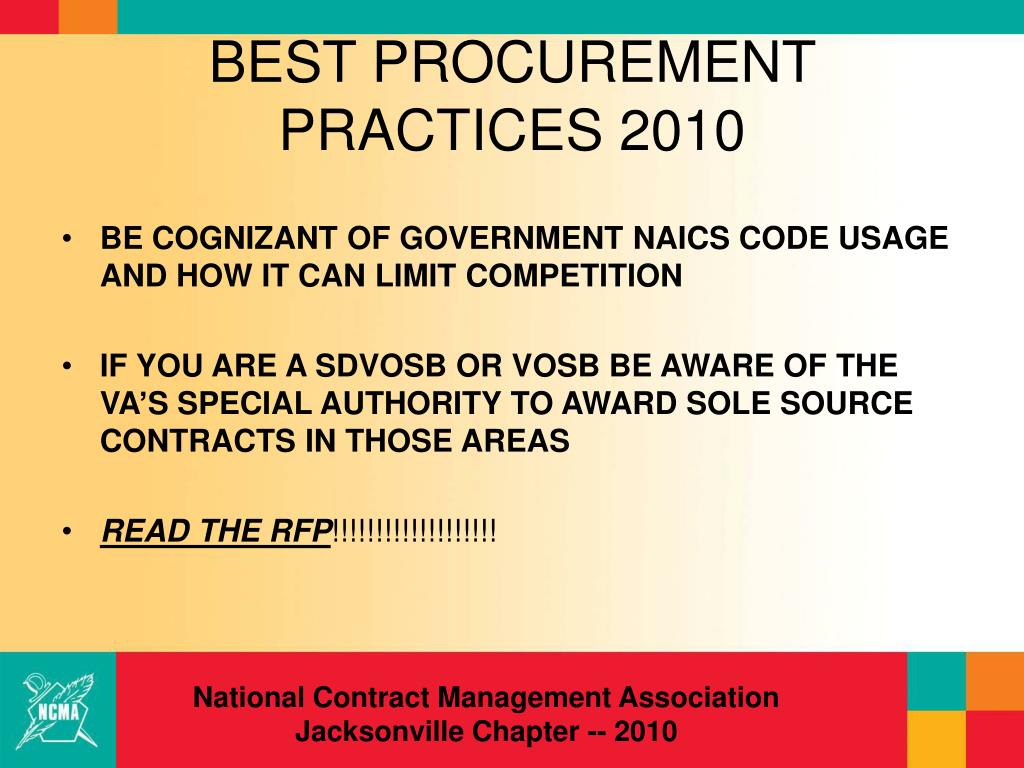 BEST PROCUREMENT PRACTICES 2010

• BE COGNIZANT OF GOVERNMENT NAICS CODE USAGE AND HOW IT CAN LIMIT COMPETITION

• IF YOU ARE A SDVOSB OR VOSB BE AWARE OF THE VA'S SPECIAL AUTHORITY TO AWARD SOLE SOURCE CONTRACTS IN THOSE AREAS

• READ THE RFP!!!!!!!!!!!!!!!!!!

NCMA

National Contract Management Association
Jacksonville Chapter -- 2010